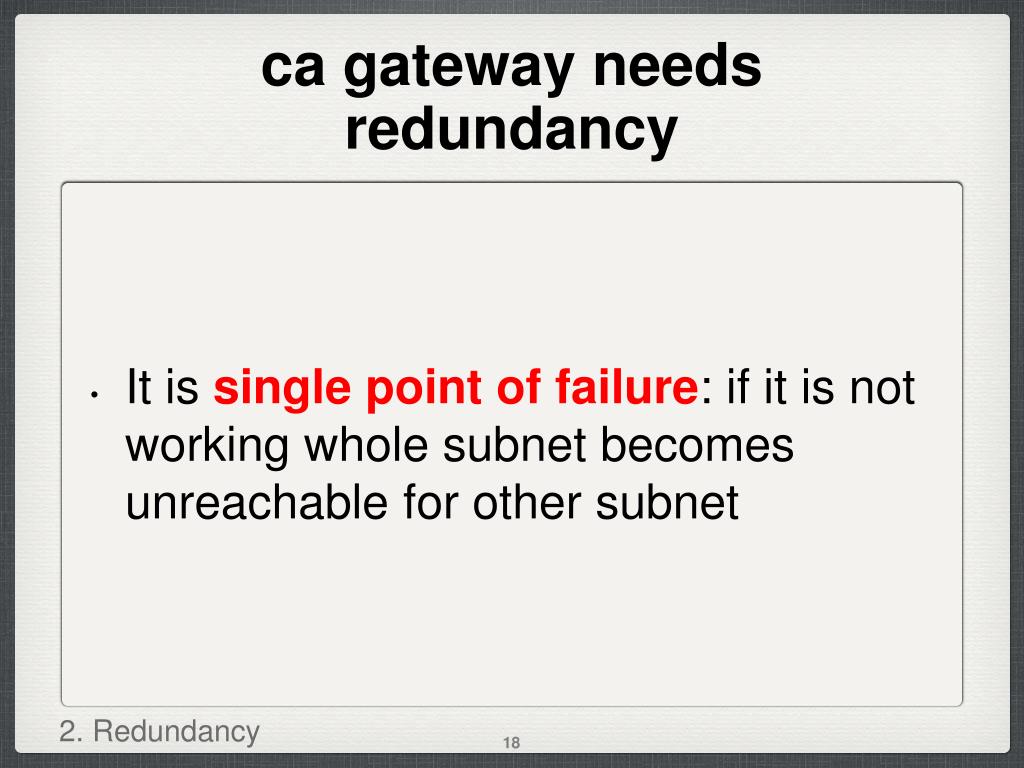 ca gateway needs redundancy

• It is single point of failure: if it is not working whole subnet becomes unreachable for other subnet

2. Redundancy

18